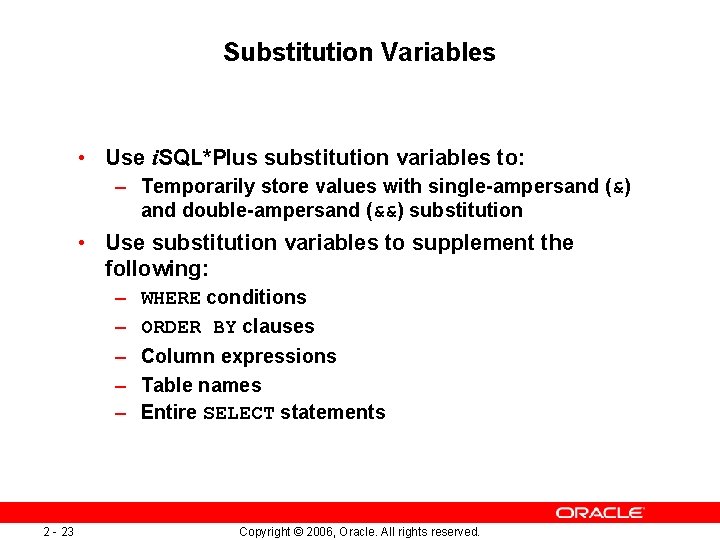 Substitution Variables

• Use iSQL*Plus substitution variables to:
– Temporarily store values with single-ampersand (&) and double-ampersand (&&) substitution
• Use substitution variables to supplement the following:
– WHERE conditions
– ORDER BY clauses
– Column expressions
– Table names
– Entire SELECT statements

ORACLE

2 - 23

Copyright © 2006, Oracle. All rights reserved.